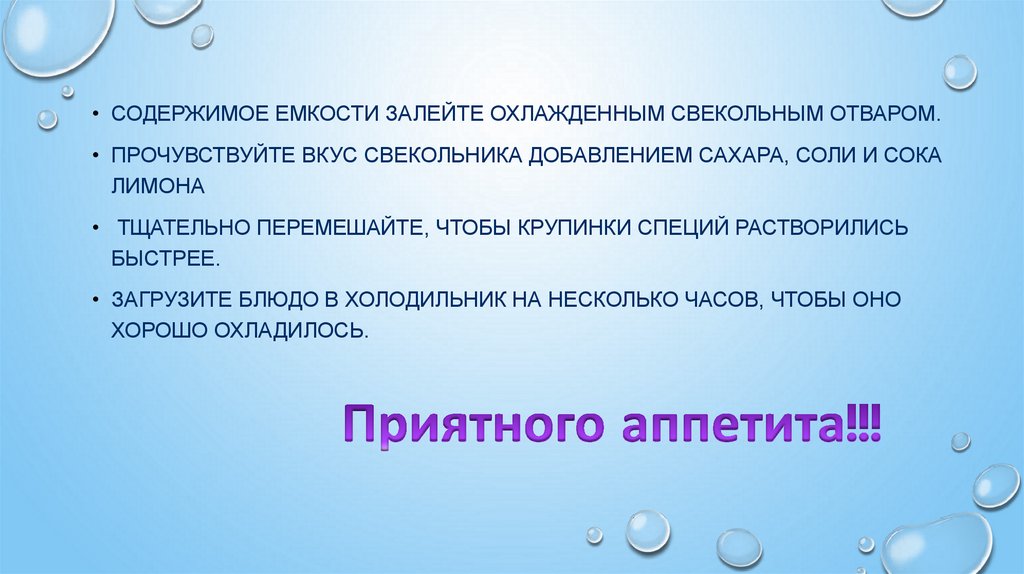 • СОДЕРЖИМОЕ ЕМКОСТИ ЗАЛЕЙТЕ ОХЛАЖДЕННЫМ СВЕКОЛЬНЫМ ОТВАРОМ.

• ПРОЧУВСТВУЙТЕ ВКУС СВЕКОЛЬНИКА ДОБАВЛЕНИЕМ САХАРА, СОЛИ И СОКА ЛИМОНА

• ТЩАТЕЛЬНО ПЕРЕМЕШАЙТЕ, ЧТОБЫ КРУПИНКИ СПЕЦИЙ РАСТВОРИЛИСЬ БЫСТРЕЕ.

• ЗАГРУЗИТЕ БЛЮДО В ХОЛОДИЛЬНИК НА НЕСКОЛЬКО ЧАСОВ, ЧТОБЫ ОНО ХОРОШО ОХЛАДИЛОСЬ.

Приятного аппетита!!!